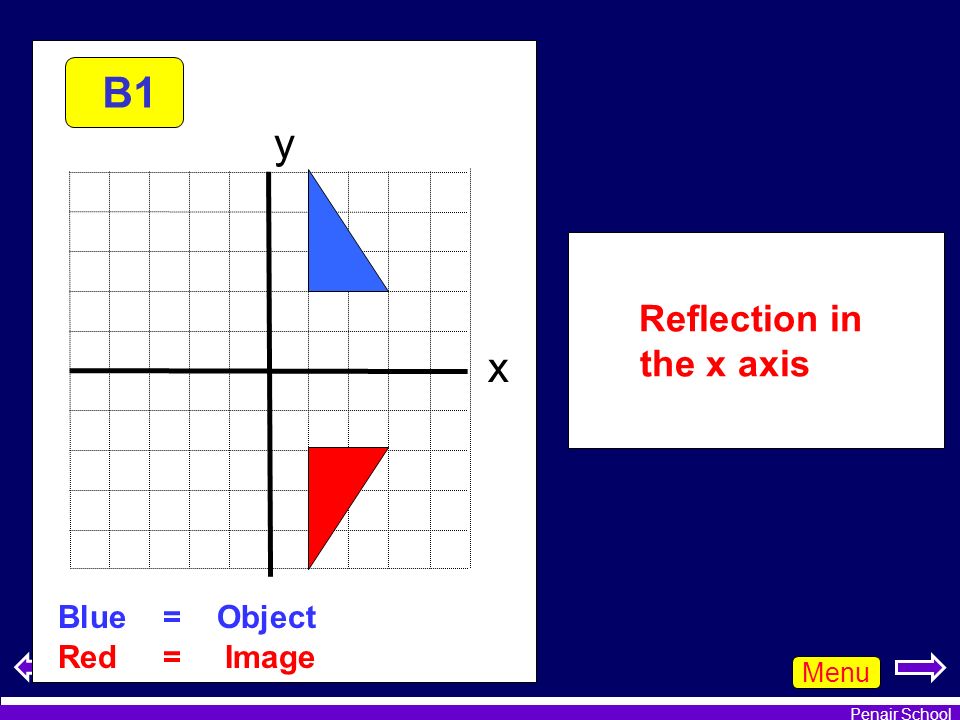 B1

y

x

Blue = Object
Red = Image

Reflection in the x axis

Menu

Penair School